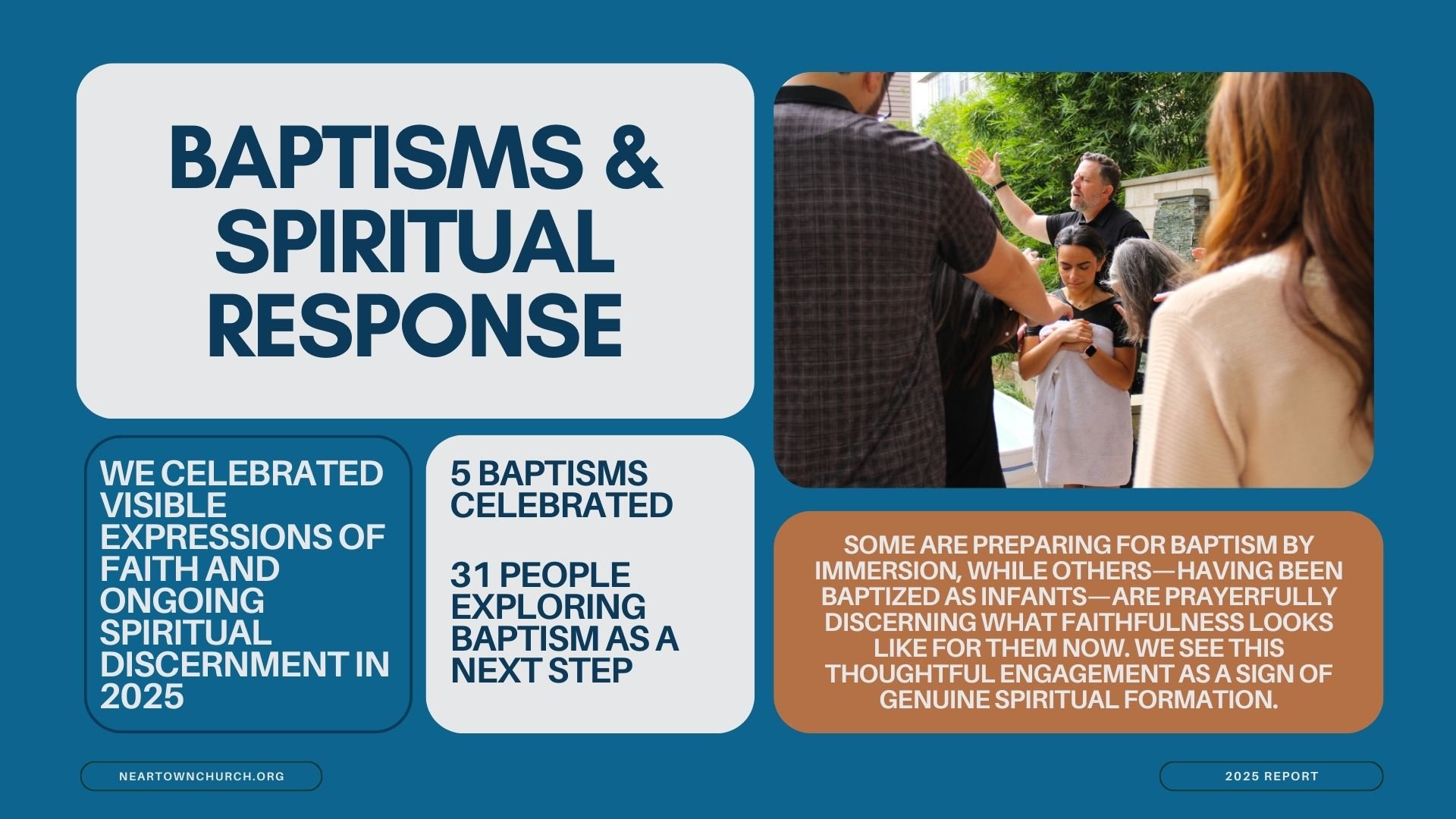 BAPTISMS & SPIRITUAL RESPONSE

WE CELEBRATED VISIBLE EXPRESSIONS OF FAITH AND ONGOING SPIRITUAL DISCERNMENT IN 2025

5 BAPTISMS CELEBRATED

31 PEOPLE EXPLORING BAPTISM AS A NEXT STEP

SOME ARE PREPARING FOR BAPTISM BY IMMERSION, WHILE OTHERS—HAVING BEEN BAPTIZED AS INFANTS—ARE PRAYERFULLY DISCERNING WHAT FAITHFULNESS LOOKS LIKE FOR THEM NOW. WE SEE THIS THOUGHTFUL ENGAGEMENT AS A SIGN OF GENUINE SPIRITUAL FORMATION.

NEARTOWNCHURCH.ORG

2025 REPORT